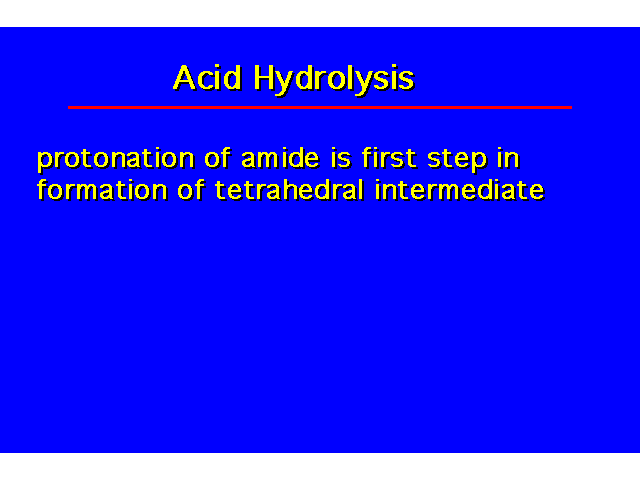 Acid Hydrolysis

protonation of amide is first step in formation of tetrahedral intermediate